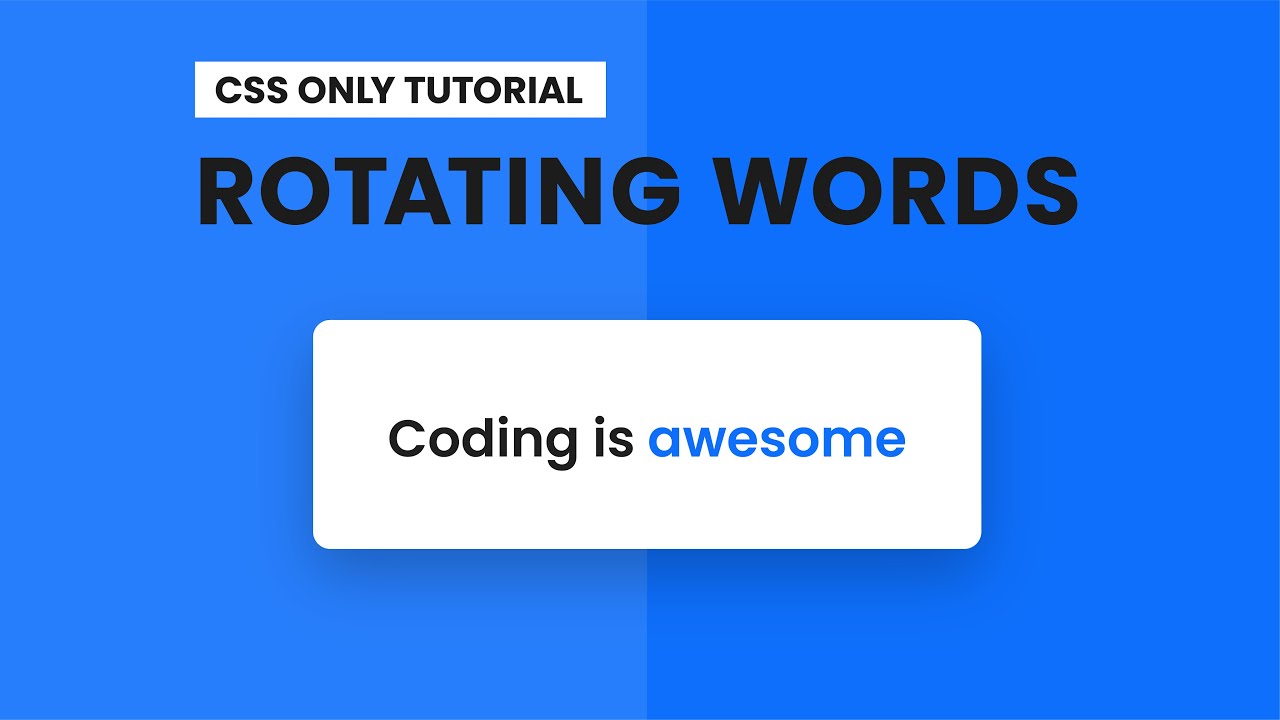 CSS ONLY TUTORIAL

ROTATING WORDS

Coding is awesome